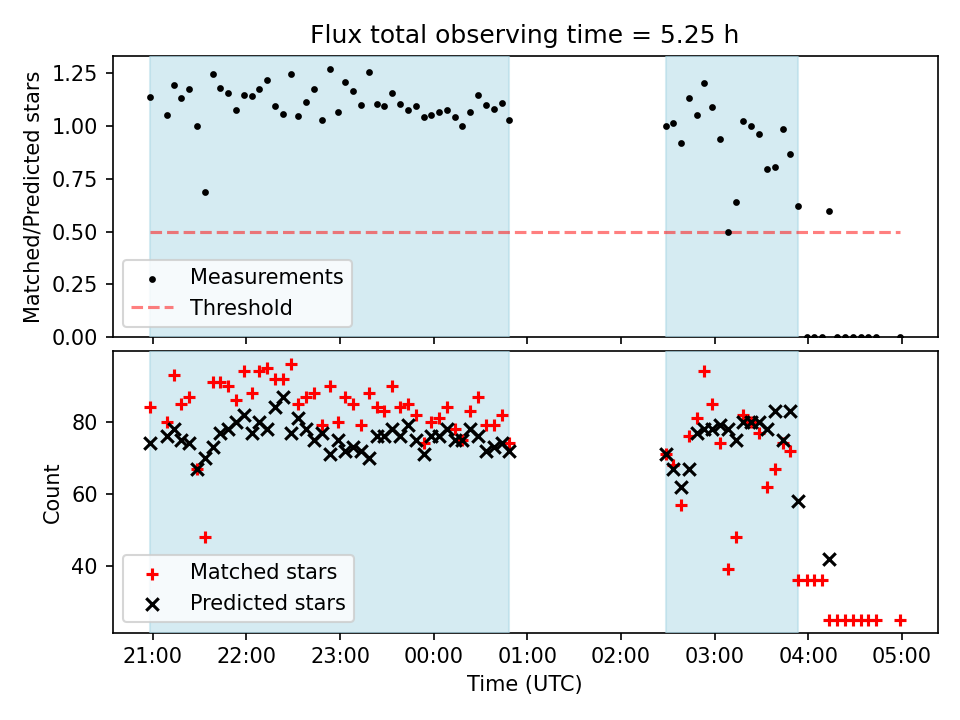 Flux total observing time = 5.25 h

Matched/Predicted stars

1.25
1.00
0.75
0.50
0.25
0.00

Measurements
Threshold

Count

80
60
40

Matched stars
Predicted stars

21:00
22:00
23:00
00:00
01:00
02:00
03:00
04:00
05:00

Time (UTC)